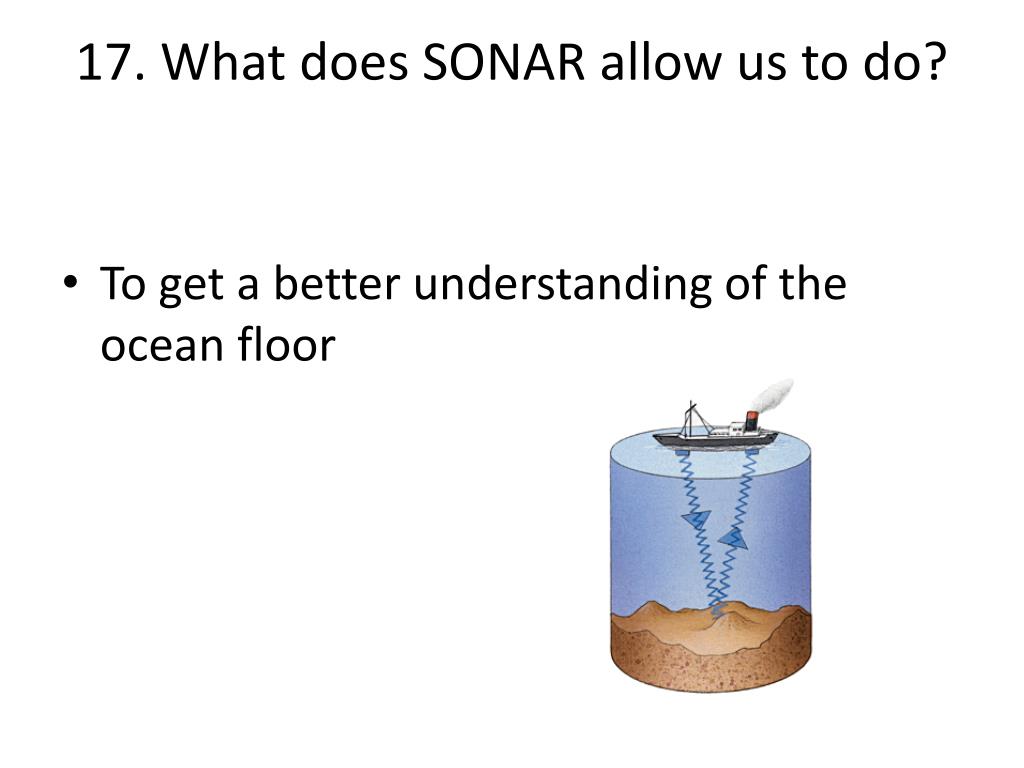 17. What does SONAR allow us to do?

• To get a better understanding of the ocean floor